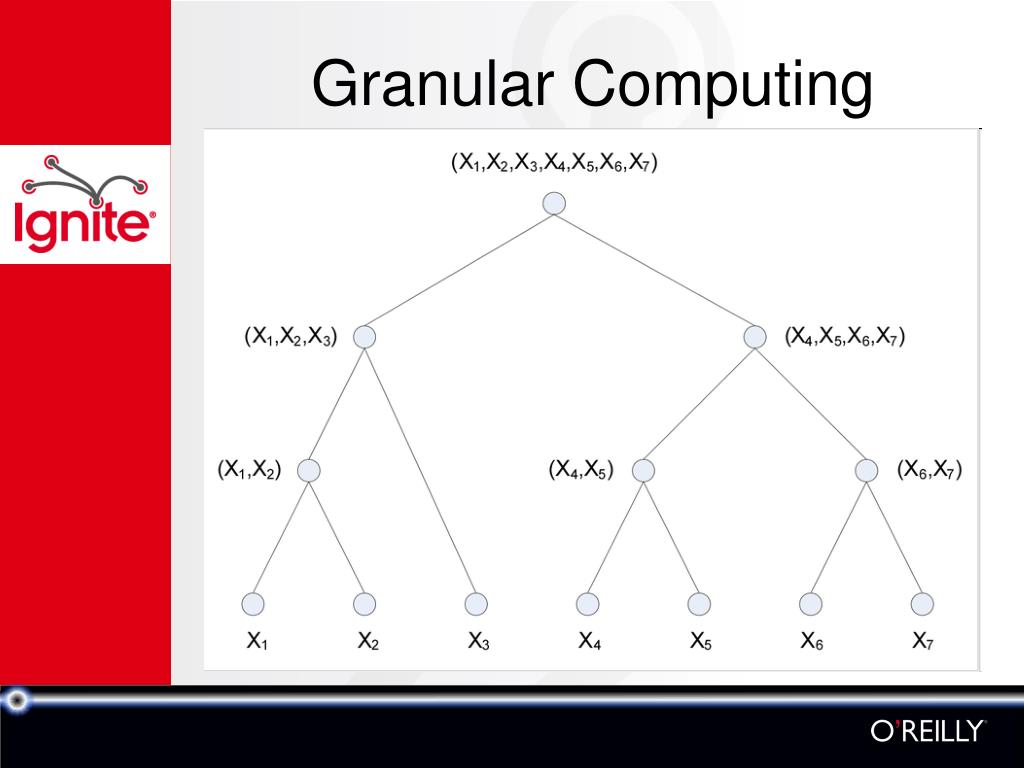 Ignite®

Granular Computing

$(X_1,X_2,X_3,X_4,X_5,X_6,X_7)$

$(X_1,X_2,X_3)$

$(X_4,X_5,X_6,X_7)$

$(X_1,X_2)$

$(X_4,X_5)$

$(X_6,X_7)$

$X_1$ $X_2$ $X_3$ $X_4$ $X_5$ $X_6$ $X_7$

O'REILLY®